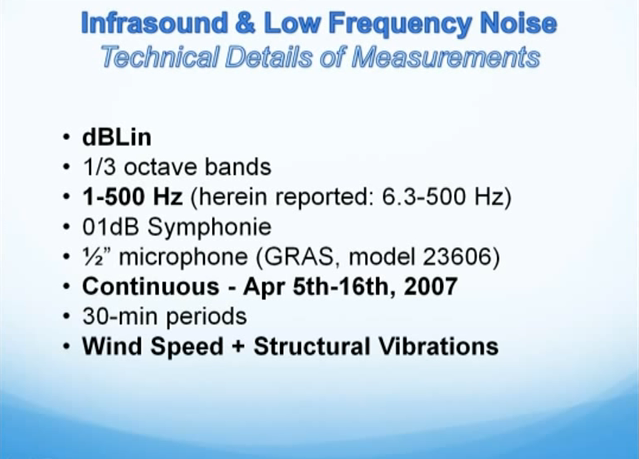 Infrasound & Low Frequency Noise
Technical Details of Measurements

• dBLin
• 1/3 octave bands
• 1-500 Hz (herein reported: 6.3-500 Hz)
• 01dB Symphonie
• ½” microphone (GRAS, model 23606)
• Continuous - Apr 5th-16th, 2007
• 30-min periods
• Wind Speed + Structural Vibrations